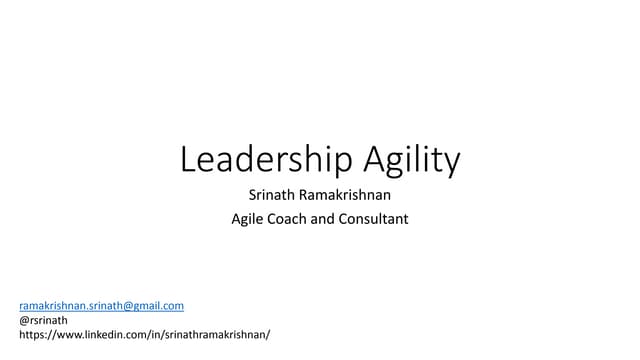 Leadership Agility

Srinath Ramakrishnan

Agile Coach and Consultant

ramakrishnan.srinath@gmail.com
@rsrinath
https://www.linkedin.com/in/srinathramakrishnan/